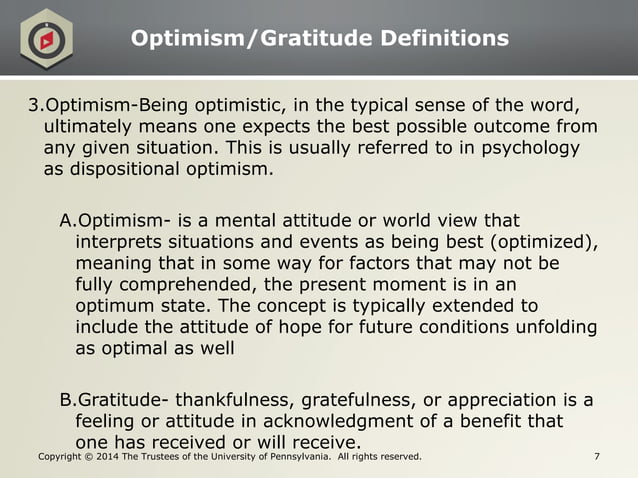 Optimism/Gratitude Definitions

3.Optimism-Being optimistic, in the typical sense of the word, ultimately means one expects the best possible outcome from any given situation. This is usually referred to in psychology as dispositional optimism.

A.Optimism- is a mental attitude or world view that interprets situations and events as being best (optimized), meaning that in some way for factors that may not be fully comprehended, the present moment is in an optimum state. The concept is typically extended to include the attitude of hope for future conditions unfolding as optimal as well

B.Gratitude- thankfulness, gratefulness, or appreciation is a feeling or attitude in acknowledgment of a benefit that one has received or will receive.

Copyright © 2014 The Trustees of the University of Pennsylvania. All rights reserved.

7